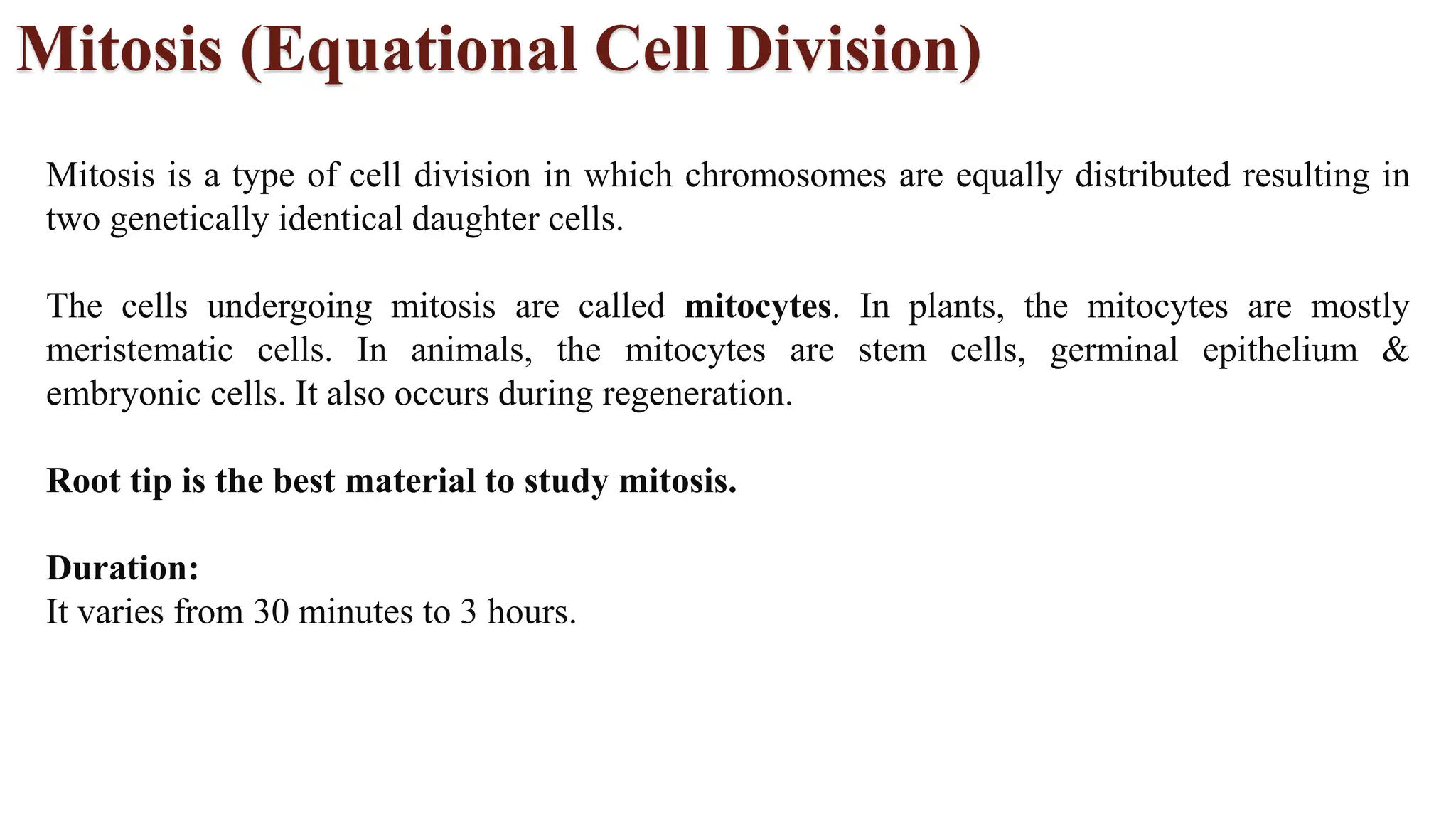 Mitosis (Equational Cell Division)

Mitosis is a type of cell division in which chromosomes are equally distributed resulting in two genetically identical daughter cells.

The cells undergoing mitosis are called mitocytes. In plants, the mitocytes are mostly meristematic cells. In animals, the mitocytes are stem cells, germinal epithelium & embryonic cells. It also occurs during regeneration.

Root tip is the best material to study mitosis.

Duration:
It varies from 30 minutes to 3 hours.